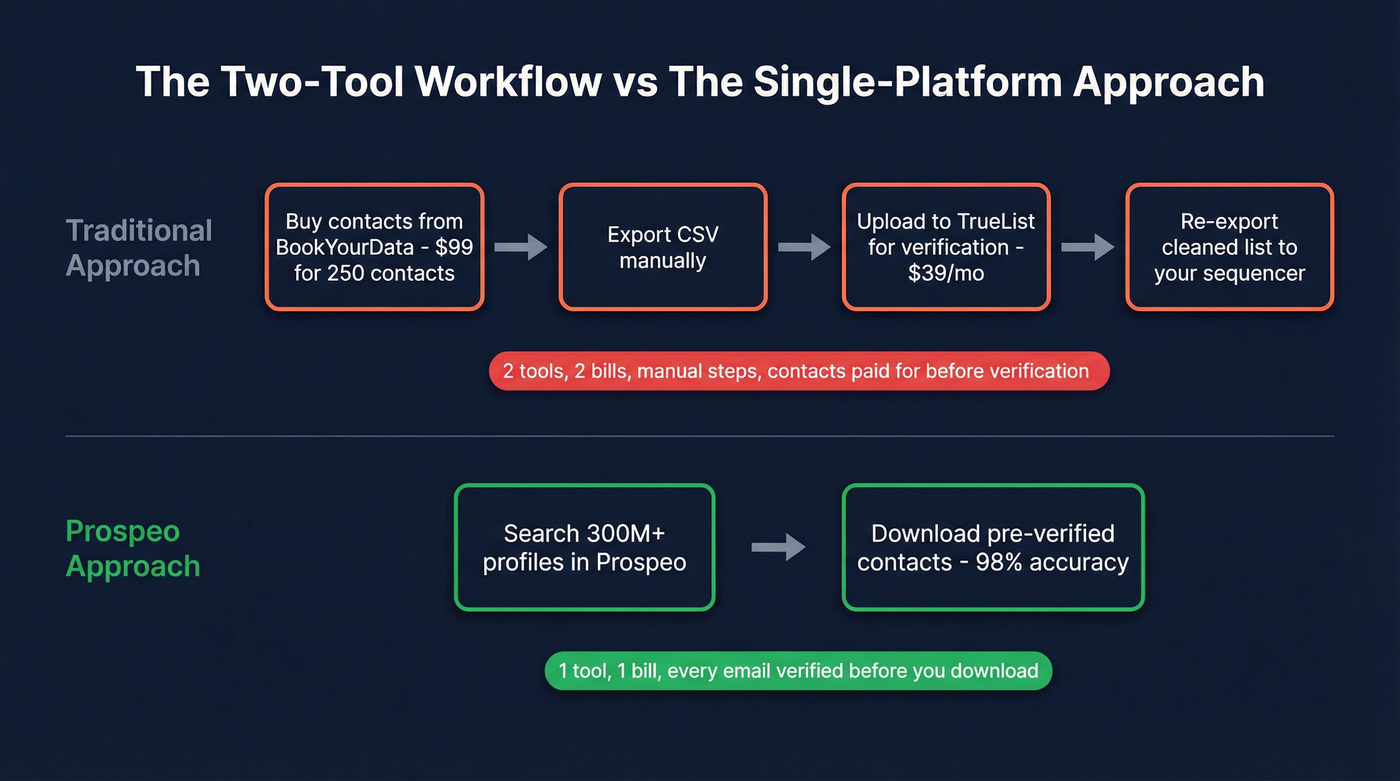 The Two-Tool Workflow vs The Single-Platform Approach

Traditional Approach

Buy contacts from BookYourData - \$99 for 250 contacts

Export CSV manually

Upload to TrueList for verification - \$39/mo

Re-export cleaned list to your sequencer

2 tools, 2 bills, manual steps, contacts paid for before verification

Prospeo Approach

Search 300M+ profiles in Prospeo

Download pre-verified contacts - 98% accuracy

1 tool, 1 bill, every email verified before you download